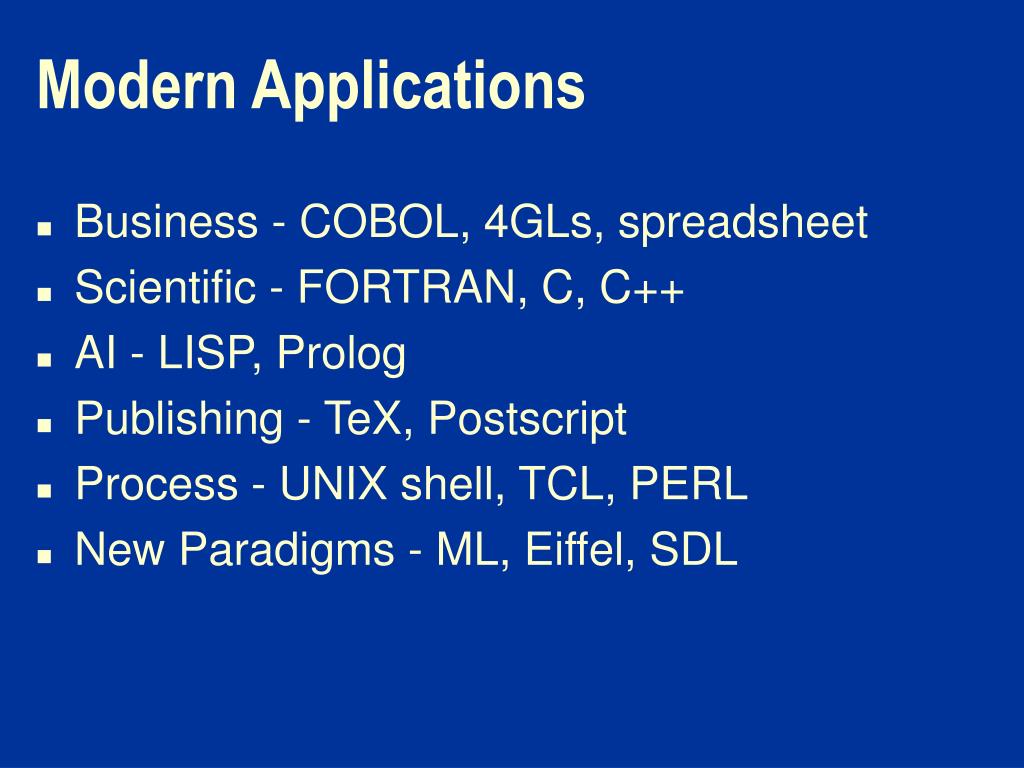 Modern Applications

- Business - COBOL, 4GLs, spreadsheet
- Scientific - FORTRAN, C, C++
- AI - LISP, Prolog
- Publishing - TeX, Postscript
- Process - UNIX shell, TCL, PERL
- New Paradigms - ML, Eiffel, SDL